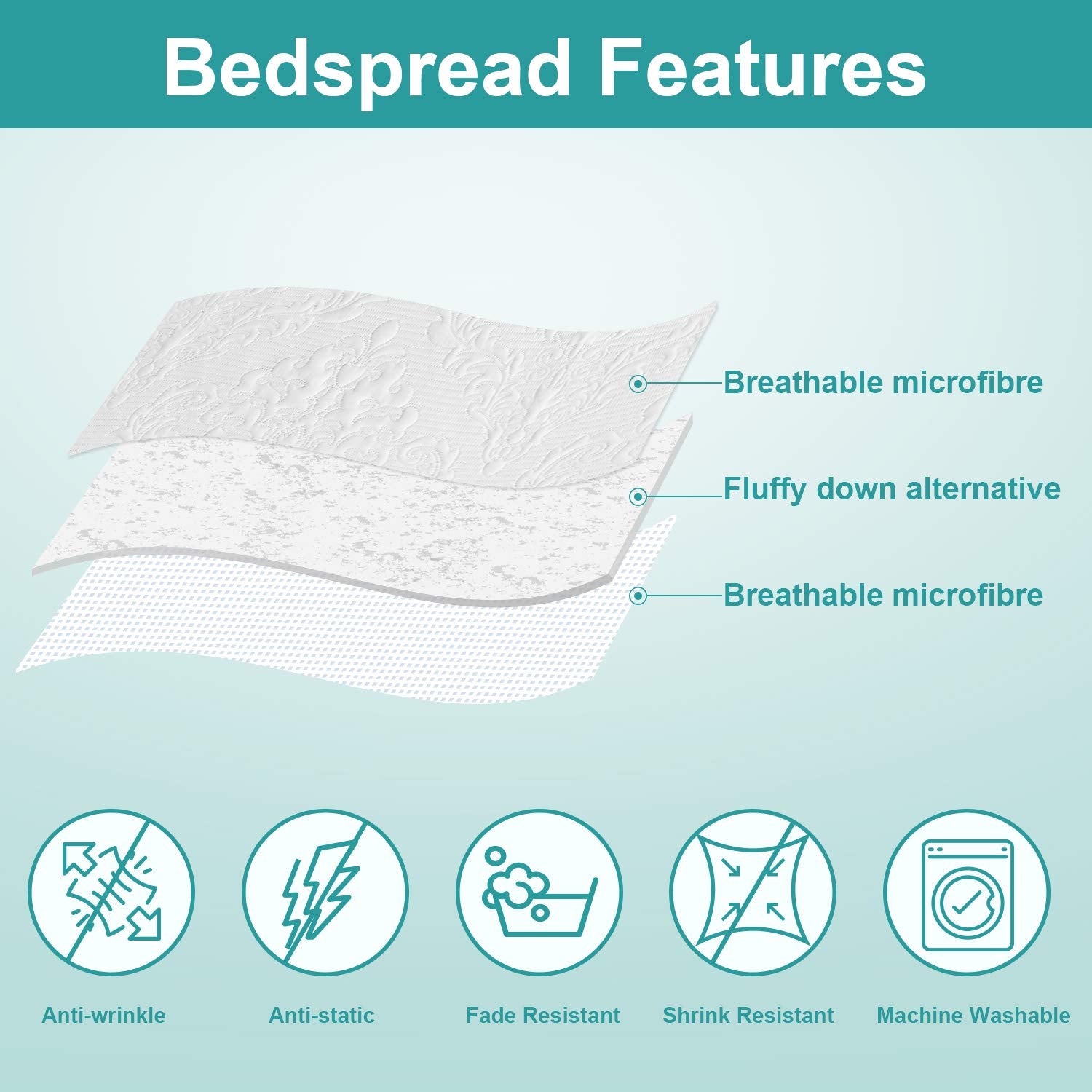 Bedspread Features

Breathable microfibre

Fluffy down alternative

Breathable microfibre

Anti-wrinkle

Anti-static

Fade Resistant

Shrink Resistant

Machine Washable